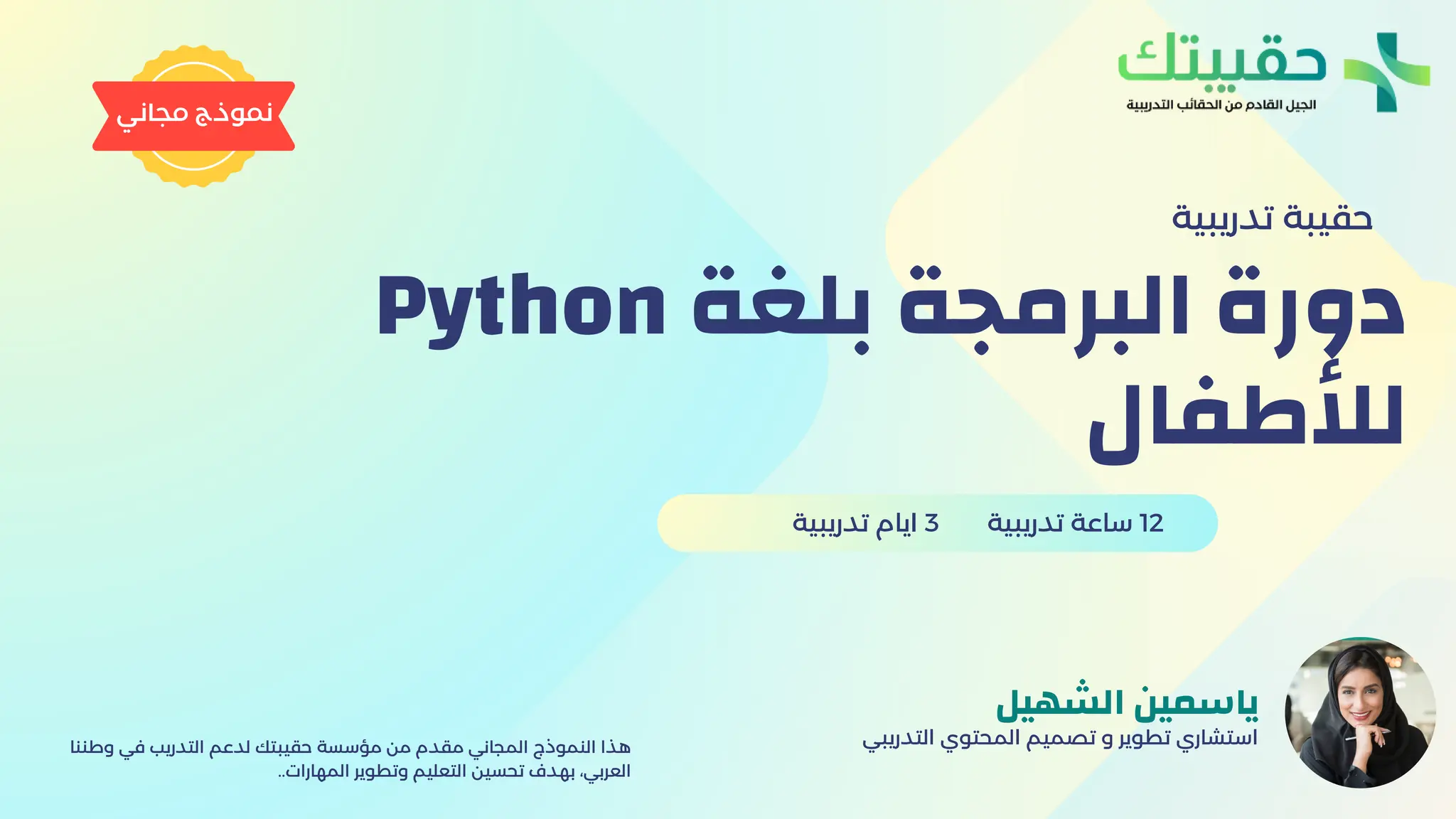 حقيبتك
الجيل القادم من الحقائب التدريبية

نموذج مجاني

حقيبة تدريبية

دورة البرمجة بلغة Python للأطفال

12 ساعة تدريبية
3 ايام تدريبية

ياسمين الشهيل
استشاري تطوير و تصميم المحتوى التدريبي

هذا النموذج المجاني مقدم من مؤسسة حقيبتك لدعم التدريب في وطننا العربي، بهدف تحسين التعليم وتطوير المهارات..